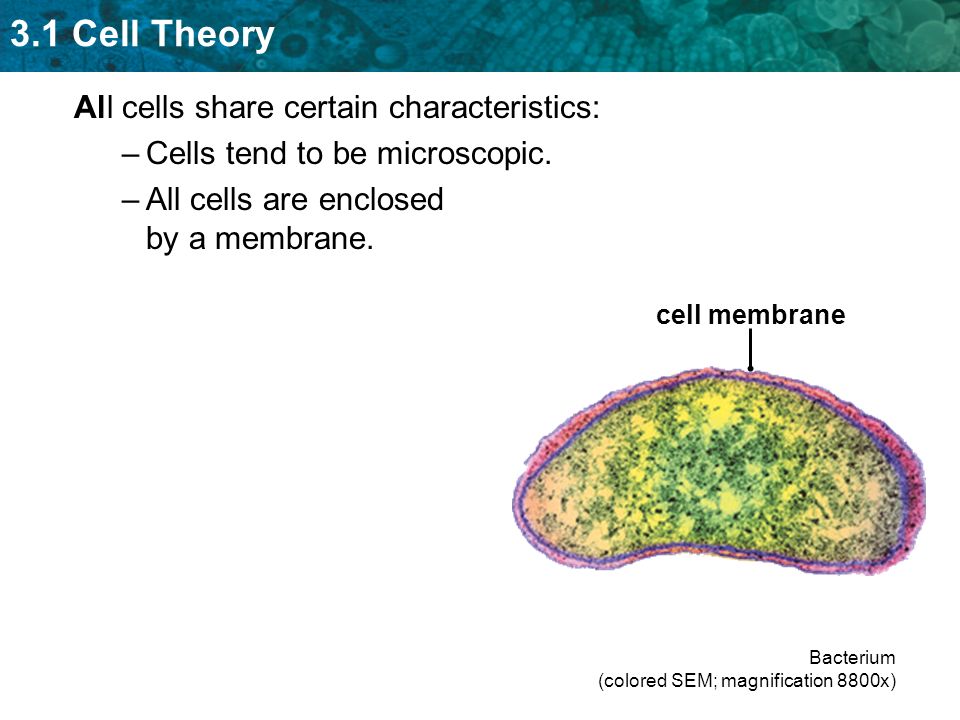 3.1 Cell Theory

All cells share certain characteristics:

– Cells tend to be microscopic.

– All cells are enclosed by a membrane.

cell membrane

Bacterium
(colored SEM; magnification 8800x)